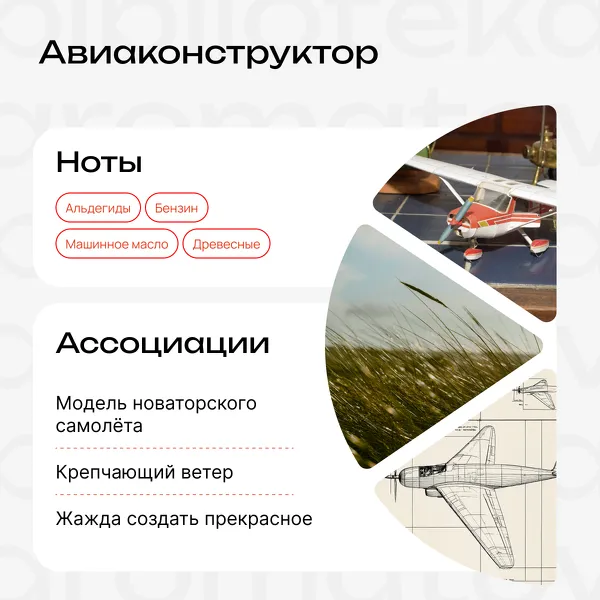 Авиаконструктор

Ноты

Альдегиды

Бензин

Машинное масло

Древесные

Ассоциации

Модель новаторского самолёта

Крепчающий ветер

Жажда создать прекрасное